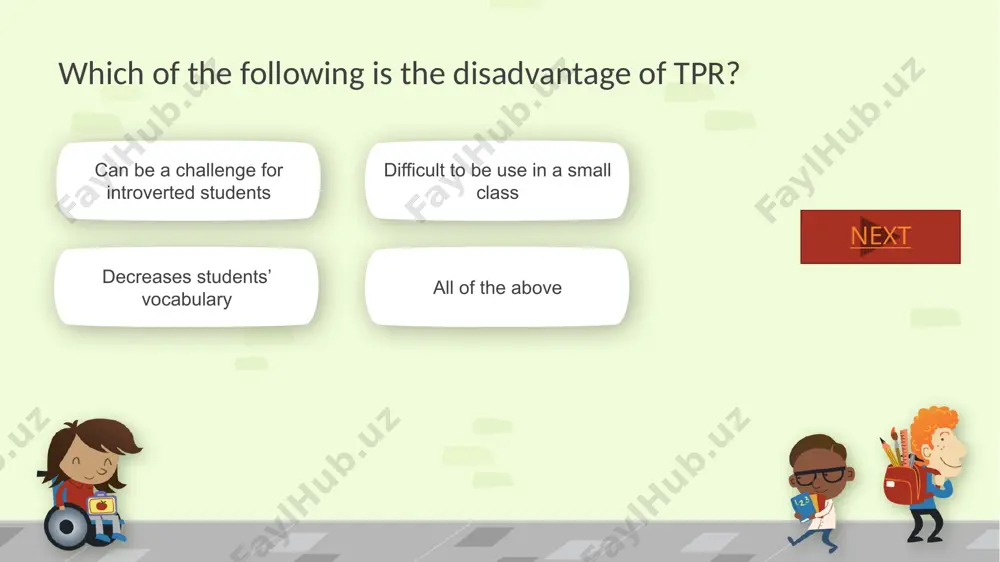 Which of the following is the disadvantage of TPR?

Can be a challenge for introverted students

Difficult to be use in a small class

Decreases students' vocabulary

All of the above

NEXT

FaylHub.uz